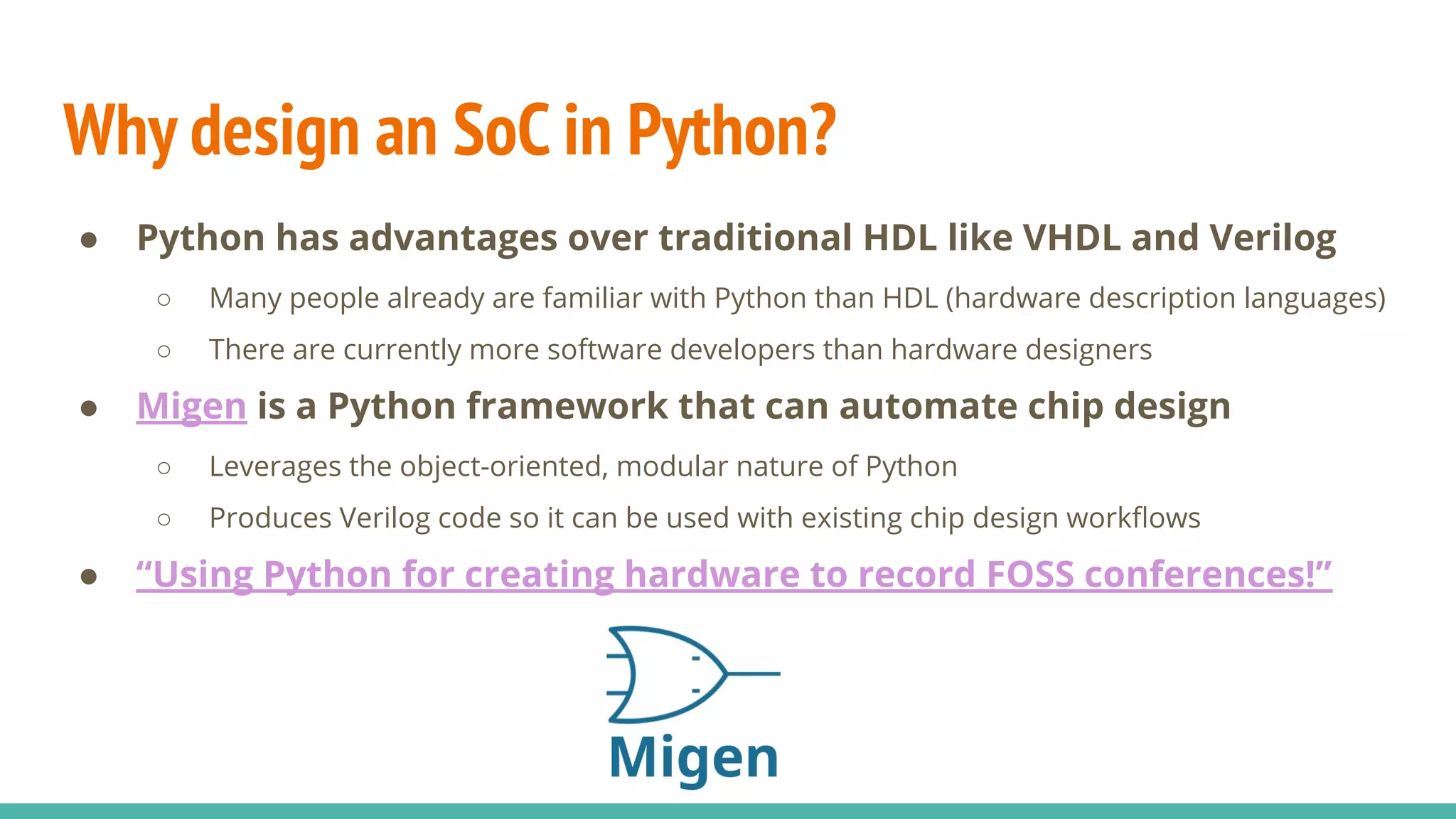 Why design an SoC in Python?

● Python has advantages over traditional HDL like VHDL and Verilog
  ○ Many people already are familiar with Python than HDL (hardware description languages)
  ○ There are currently more software developers than hardware designers
● Migen is a Python framework that can automate chip design
  ○ Leverages the object-oriented, modular nature of Python
  ○ Produces Verilog code so it can be used with existing chip design workflows
● "Using Python for creating hardware to record FOSS conferences!"

Migen